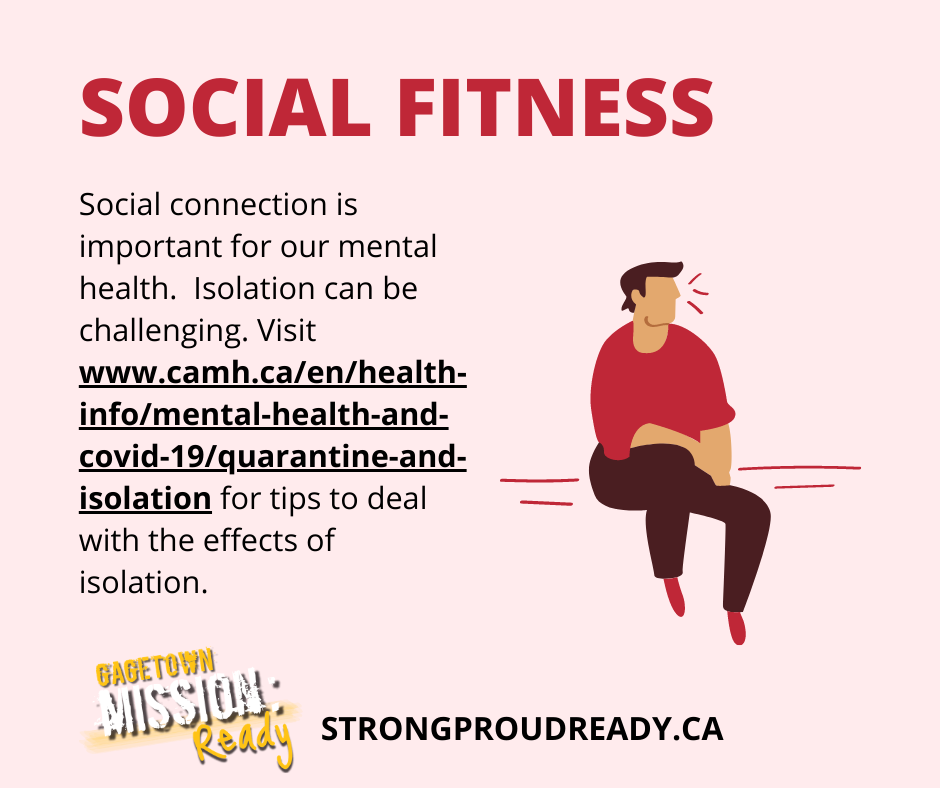 SOCIAL FITNESS

Social connection is important for our mental health.  Isolation can be challenging. Visit www.camh.ca/en/health-info/mental-health-and-covid-19/quarantine-and-isolation for tips to deal with the effects of isolation.

GAGETOWN MISSION: Ready

STRONGPROUDREADY.CA